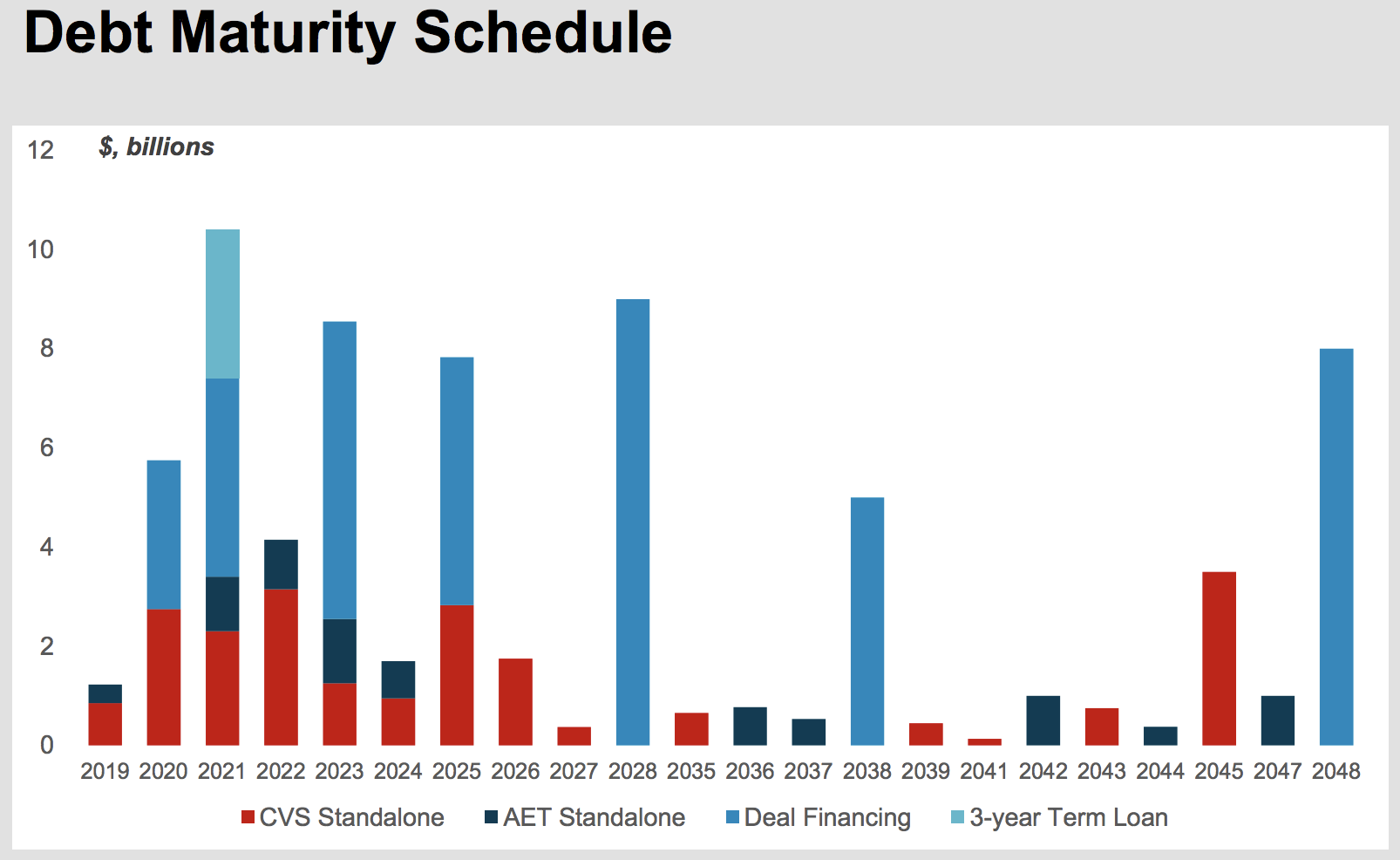 Debt Maturity Schedule

$, billions

12
10
8
6
4
2
0

2019 2020 2021 2022 2023 2024 2025 2026 2027 2028 2035 2036 2037 2038 2039 2041 2042 2043 2044 2045 2047 2048

CVS Standalone
AET Standalone
Deal Financing
3-year Term Loan